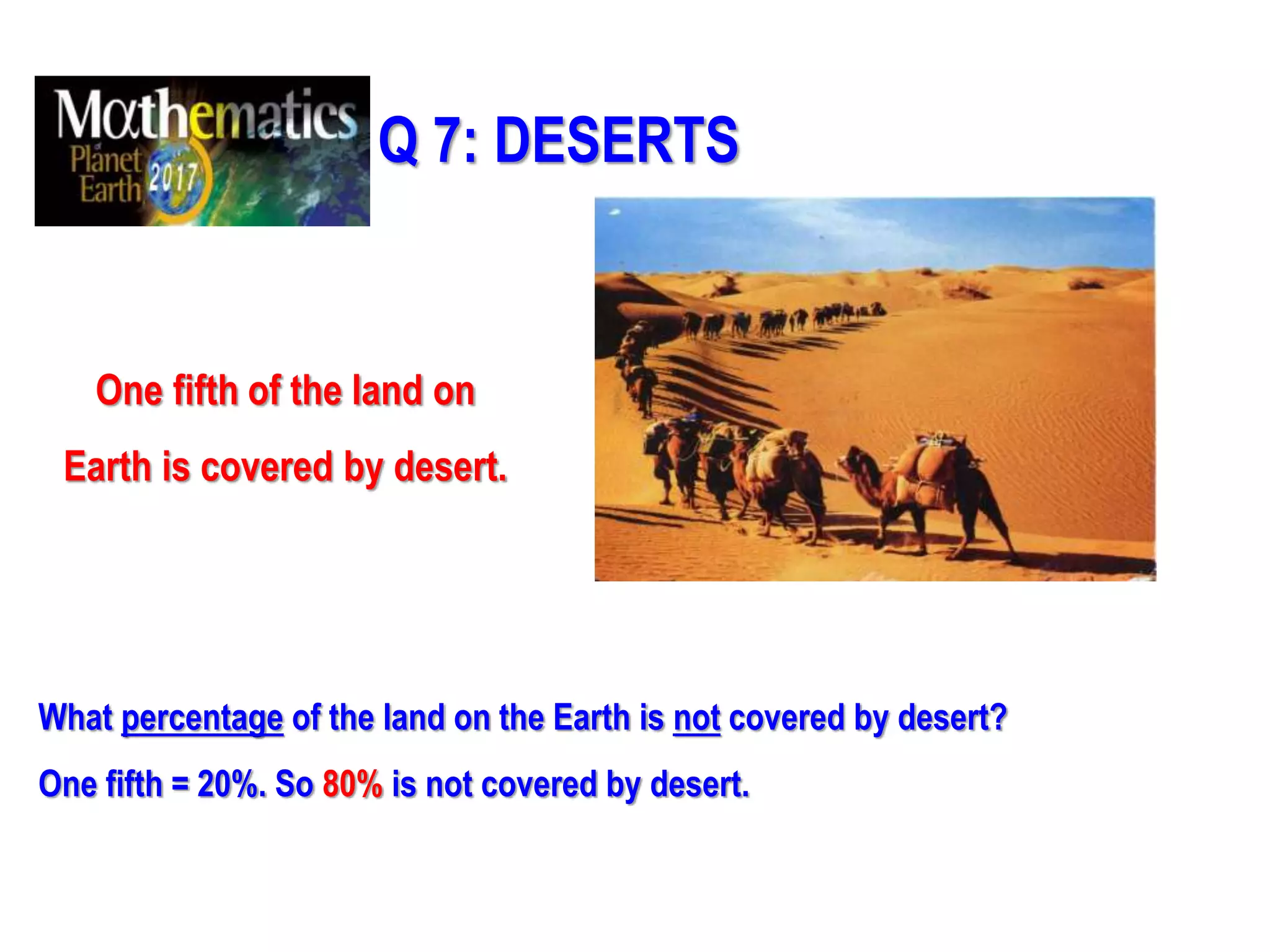 Mathematics of Planet Earth 2017

Q 7: DESERTS

One fifth of the land on Earth is covered by desert.

What percentage of the land on the Earth is not covered by desert?

One fifth = 20%. So 80% is not covered by desert.